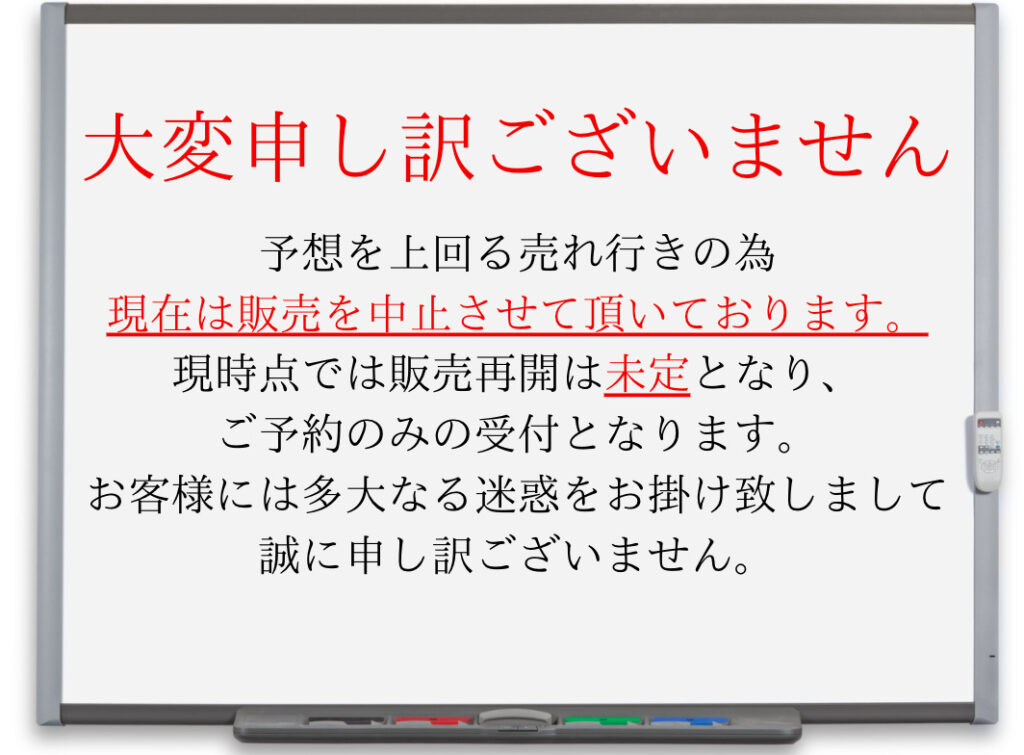 大変申し訳ございません

予想を上回る売れ行きの為
現在は販売を中止させて頂いております。
現時点では販売再開は未定となり、
ご予約のみの受付となります。
お客様には多大なる迷惑をお掛け致しまして
誠に申し訳ございません。